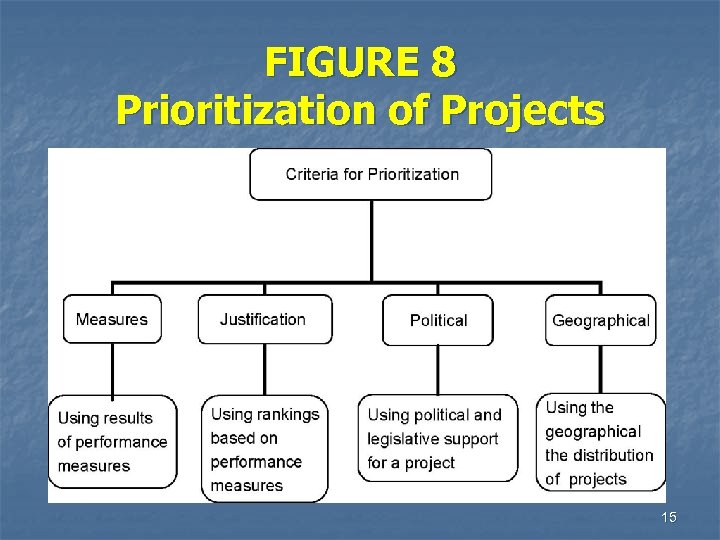 FIGURE 8
Prioritization of Projects

Criteria for Prioritization

Measures

Justification

Political

Geographical

Using results of performance measures

Using rankings based on performance measures

Using political and legislative support for a project

Using the geographical the distribution of projects

15